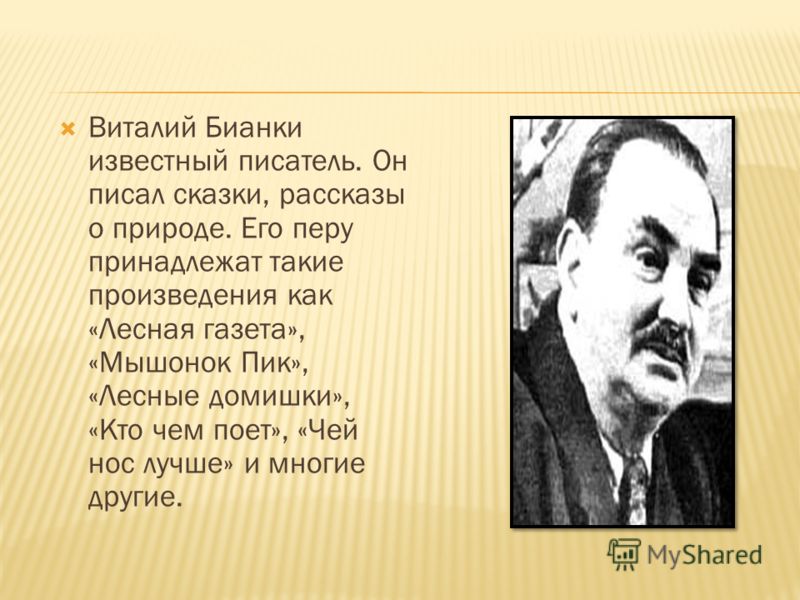 Виталий Бианки известный писатель. Он писал сказки, рассказы о природе. Его перу принадлежат такие произведения как «Лесная газета», «Мышонок Пик», «Лесные домишки», «Кто чем поет», «Чей нос лучше» и многие другие.

MyShared